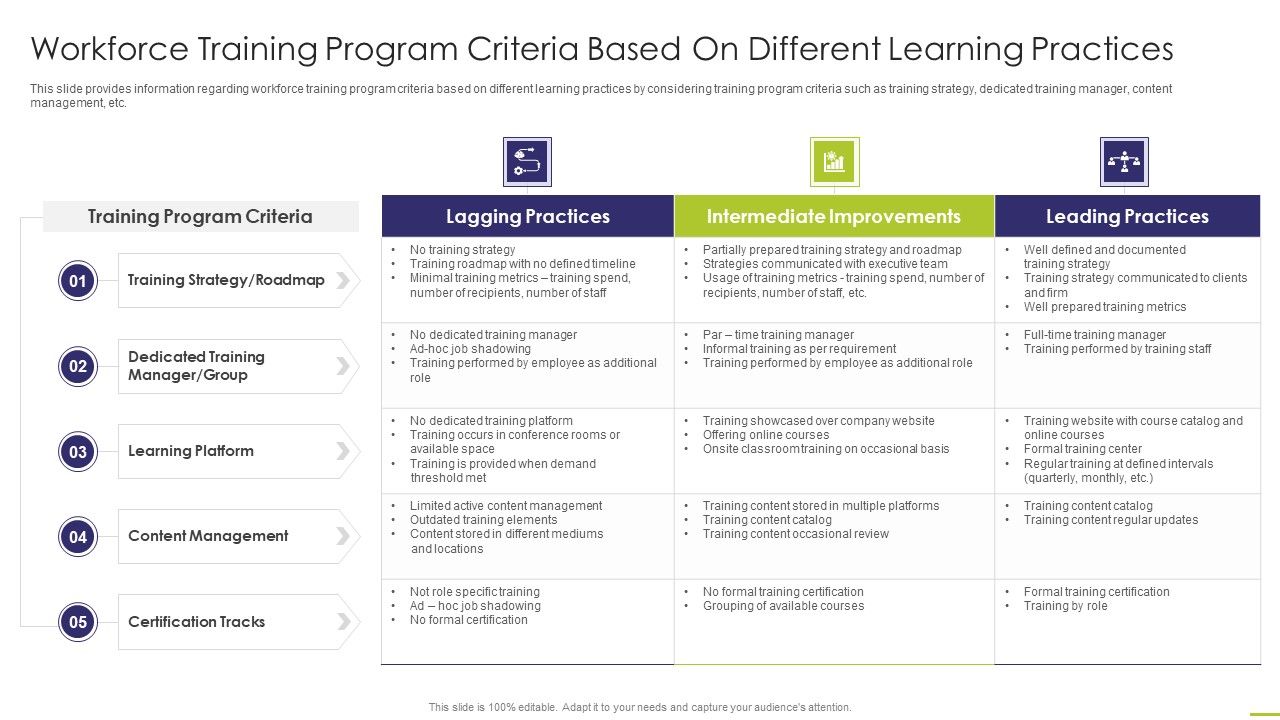 Workforce Training Program Criteria Based On Different Learning Practices

This slide provides information regarding workforce training program criteria based on different learning practices by considering training program criteria such as training strategy, dedicated training manager, content management, etc.

| Training Program Criteria | Lagging Practices | Intermediate Improvements | Leading Practices |
|---|---|---|---|
| 01 Training Strategy/Roadmap | • No training strategy • Training roadmap with no defined timeline • Minimal training metrics – training spend, number of recipients, number of staff | • Partially prepared training strategy and roadmap • Strategies communicated with executive team • Usage of training metrics - training spend, number of recipients, number of staff, etc. | • Well defined and documented training strategy • Training strategy communicated to clients and firm • Well prepared training metrics |
| 02 Dedicated Training Manager/Group | • No dedicated training manager • Ad-hoc job shadowing • Training performed by employee as additional role | • Par – time training manager • Informal training as per requirement • Training performed by employee as additional role | • Full-time training manager • Training performed by training staff |
| 03 Learning Platform | • No dedicated training platform • Training occurs in conference rooms or available space • Training is provided when demand threshold met | • Training showcased over company website • Offering online courses • Onsite classroom training on occasional basis | • Training website with course catalog and online courses • Formal training center • Regular training at defined intervals (quarterly, monthly, etc.) |
| 04 Content Management | • Limited active content management • Outdated training elements • Content stored in different mediums and locations | • Training content stored in multiple platforms • Training content catalog • Training content occasional review | • Training content catalog • Training content regular updates |
| 05 Certification Tracks | • Not role specific training • Ad – hoc job shadowing • No formal certification | • No formal training certification • Grouping of available courses | • Formal training certification • Training by role |

This slide is 100% editable. Adapt it to your needs and capture your audience's attention.